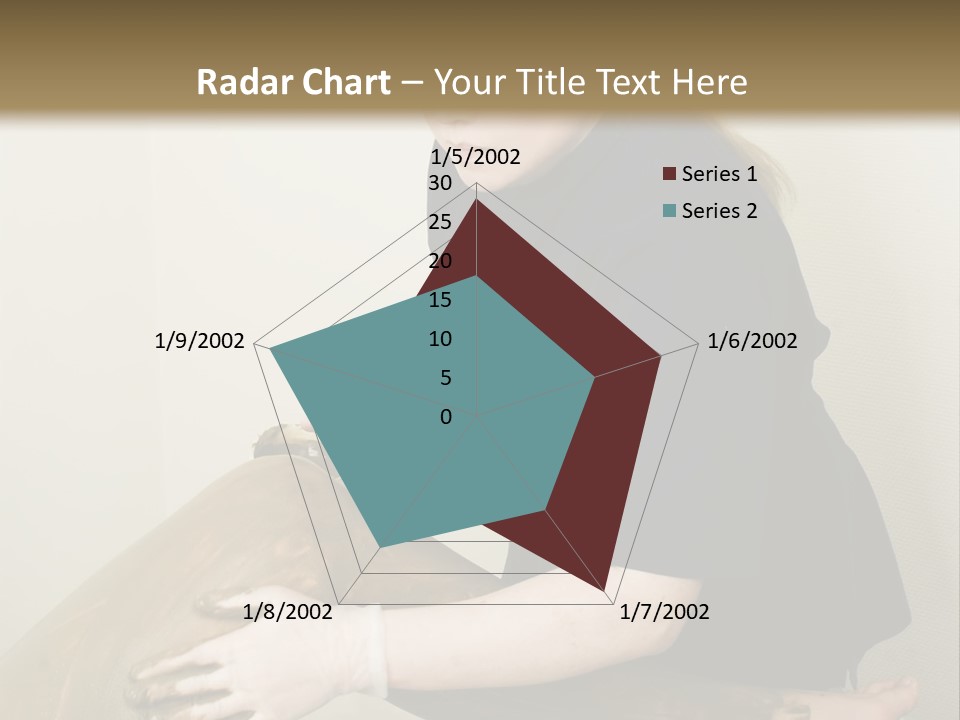 Radar Chart – Your Title Text Here

1/5/2002
30
25
20
15
10
5
0
1/6/2002
1/7/2002
1/8/2002
1/9/2002

Series 1
Series 2